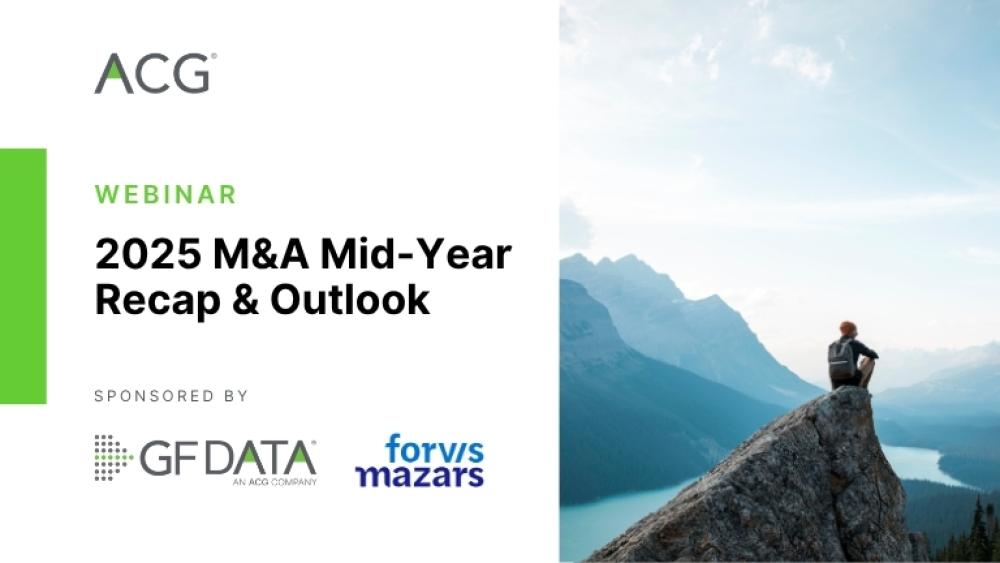 ACG®

WEBINAR

2025 M&A Mid-Year Recap & Outlook

SPONSORED BY

GF DATA®
AN ACG COMPANY

forvis mazars